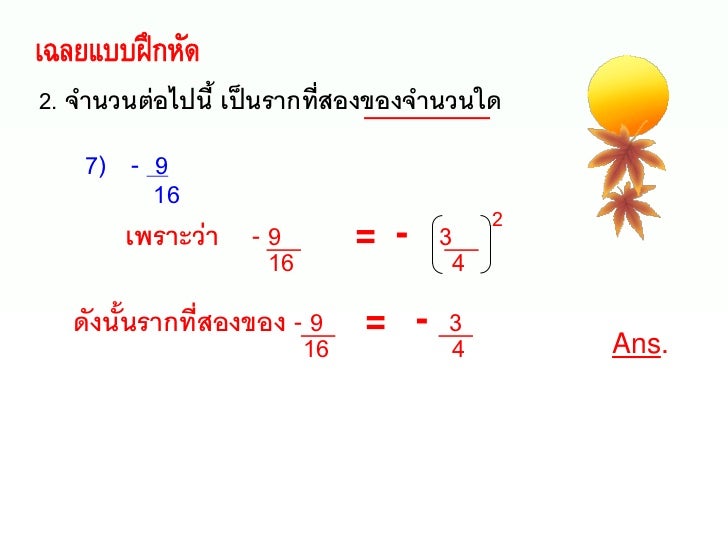 เฉลยแบบฝึกหัด

2. จำนวนต่อไปนี้ เป็นรากที่สองของจำนวนใด

7) $-\frac{9}{16}$

เพราะว่า $-\frac{9}{16} = -\left(\frac{3}{4}\right)^2$

ดังนั้นรากที่สองของ $-\frac{9}{16} = -\frac{3}{4}$

Ans.